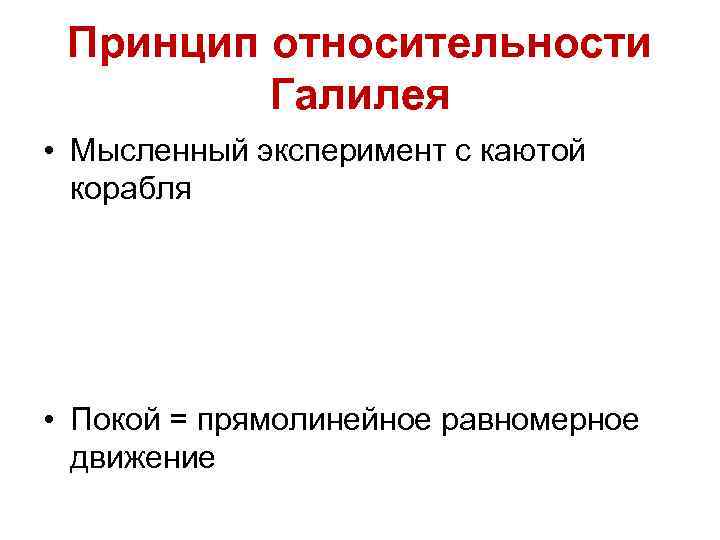 Принцип относительности Галилея

• Мысленный эксперимент с каютой корабля

• Покой = прямолинейное равномерное движение